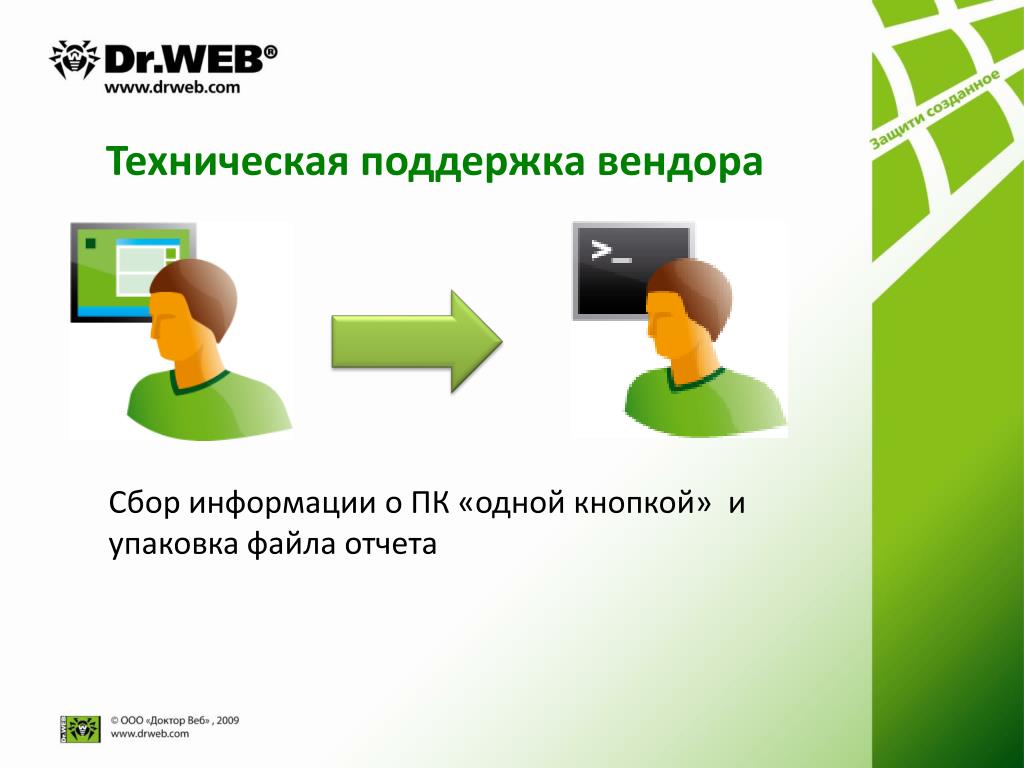 Dr.WEB®
www.drweb.com

Защити созданное

Техническая поддержка вендора

>_

Сбор информации о ПК «одной кнопкой» и упаковка файла отчета

Dr.WEB
© ООО «Доктор Веб» , 2009
www.drweb.com